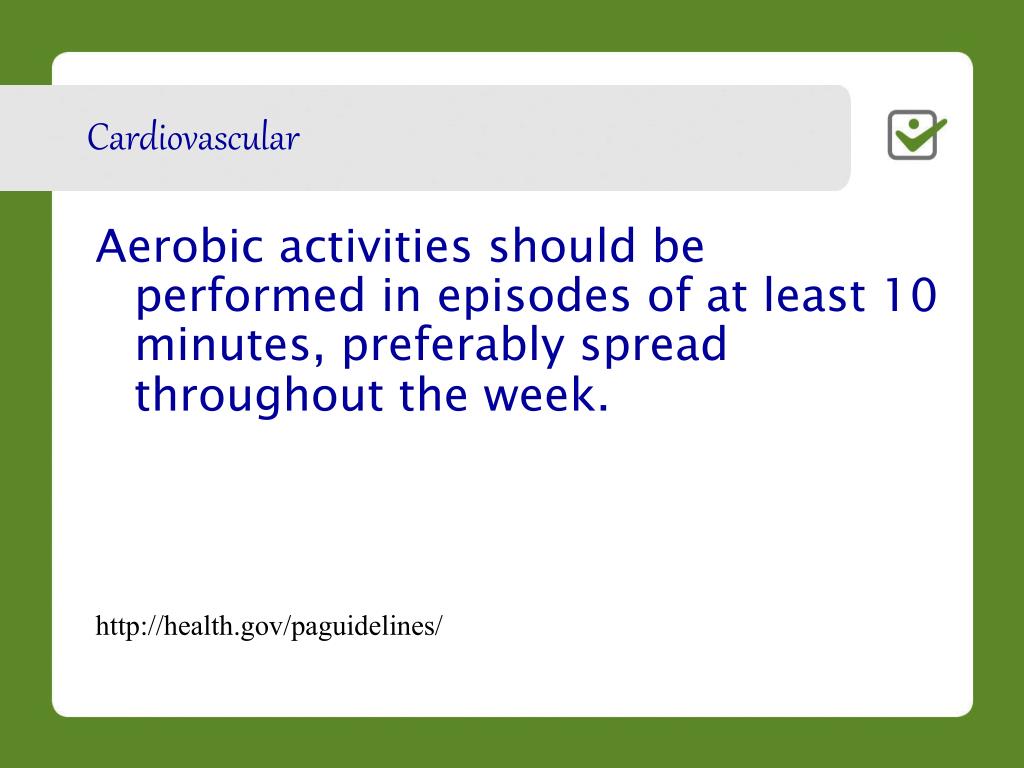 Cardiovascular

Aerobic activities should be performed in episodes of at least 10 minutes, preferably spread throughout the week.

http://health.gov/paguidelines/